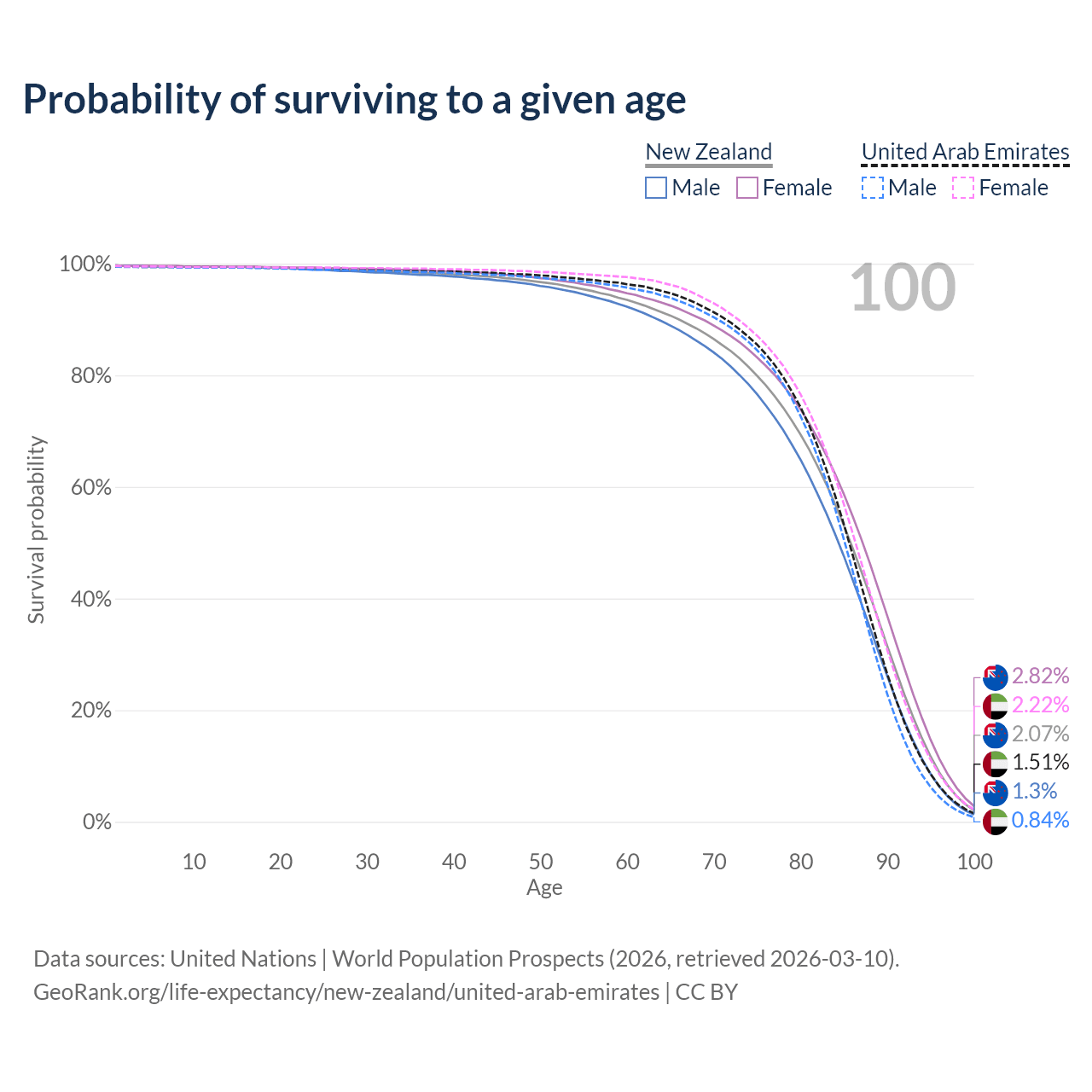 Probability of surviving to a given age

New Zealand
Male Female

United Arab Emirates
Male Female

100

100%
80%
60%
40%
20%
0%

Survival probability

2.82%
2.22%
2.07%
1.51%
1.3%
0.84%

10 20 30 40 50 60 70 80 90 100
Age

Data sources: United Nations | World Population Prospects (2026, retrieved 2026-03-10).
GeoRank.org/life-expectancy/new-zealand/united-arab-emirates | CC BY